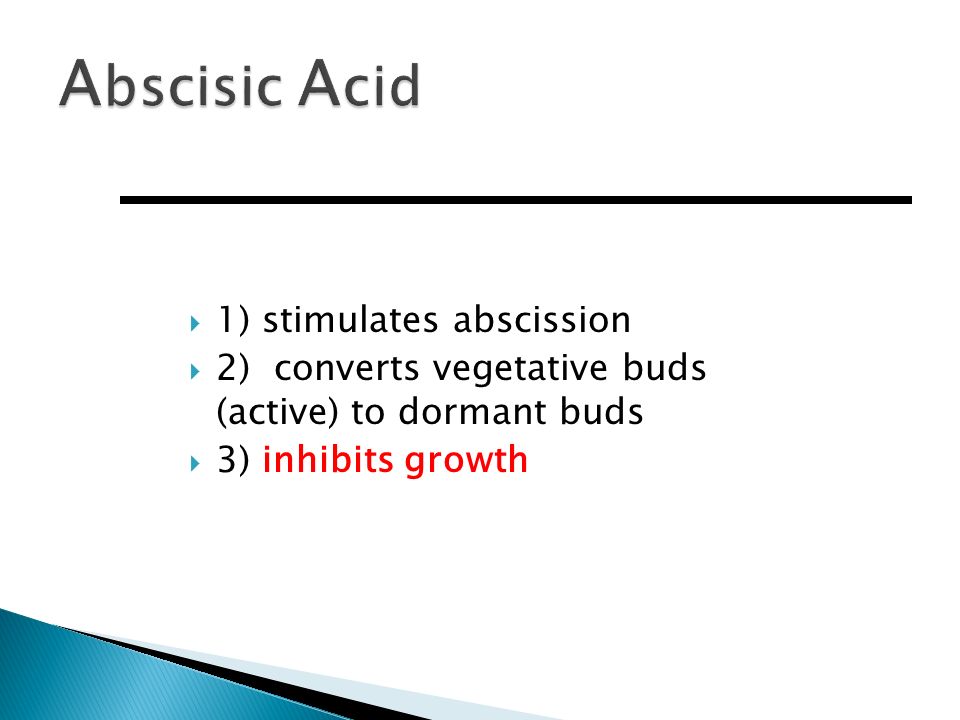 Abscisic Acid

1) stimulates abscission
2) converts vegetative buds (active) to dormant buds
3) inhibits growth